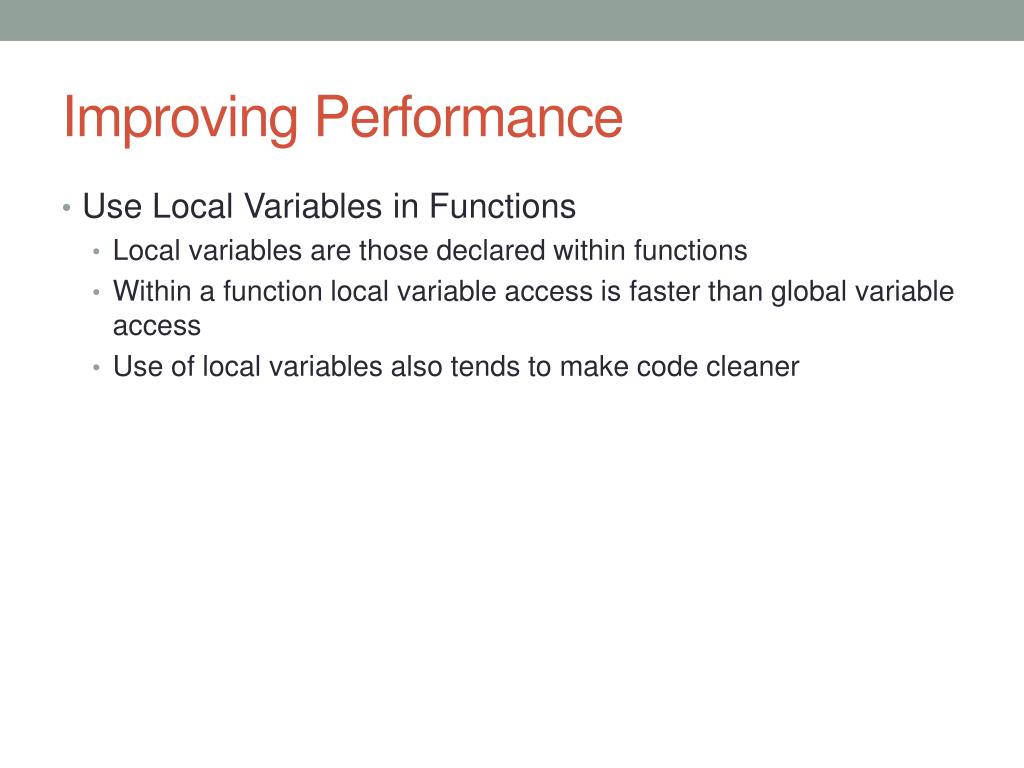 Improving Performance

• Use Local Variables in Functions
  • Local variables are those declared within functions
  • Within a function local variable access is faster than global variable access
  • Use of local variables also tends to make code cleaner